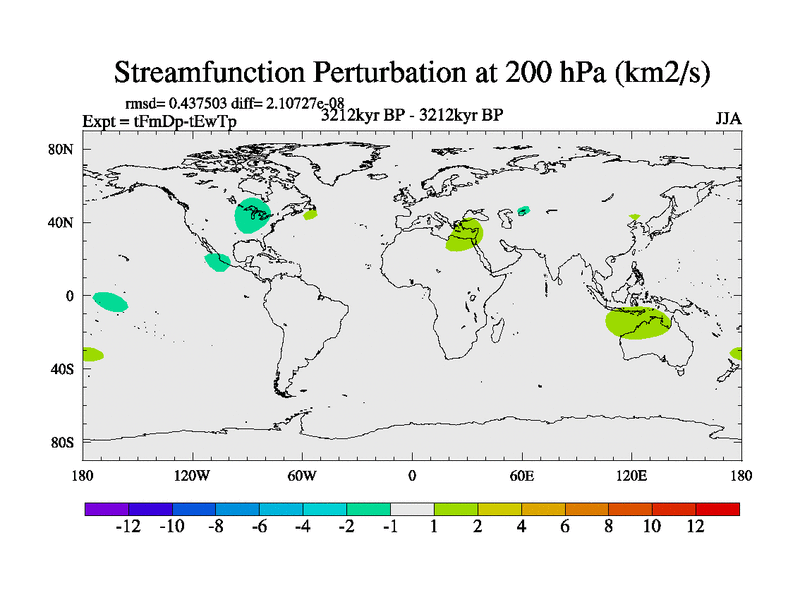 Streamfunction Perturbation at 200 hPa (km2/s)

rmsd= 0.437503 diff= 2.10727e-08
Expt = tFmDp-tEwTp
3212kyr BP - 3212kyr BP
JJA

80N
40N
0
40S
80S

180
120W
60W
0
60E
120E
180

-12 -10 -8 -6 -4 -2 -1 1 2 4 6 8 10 12